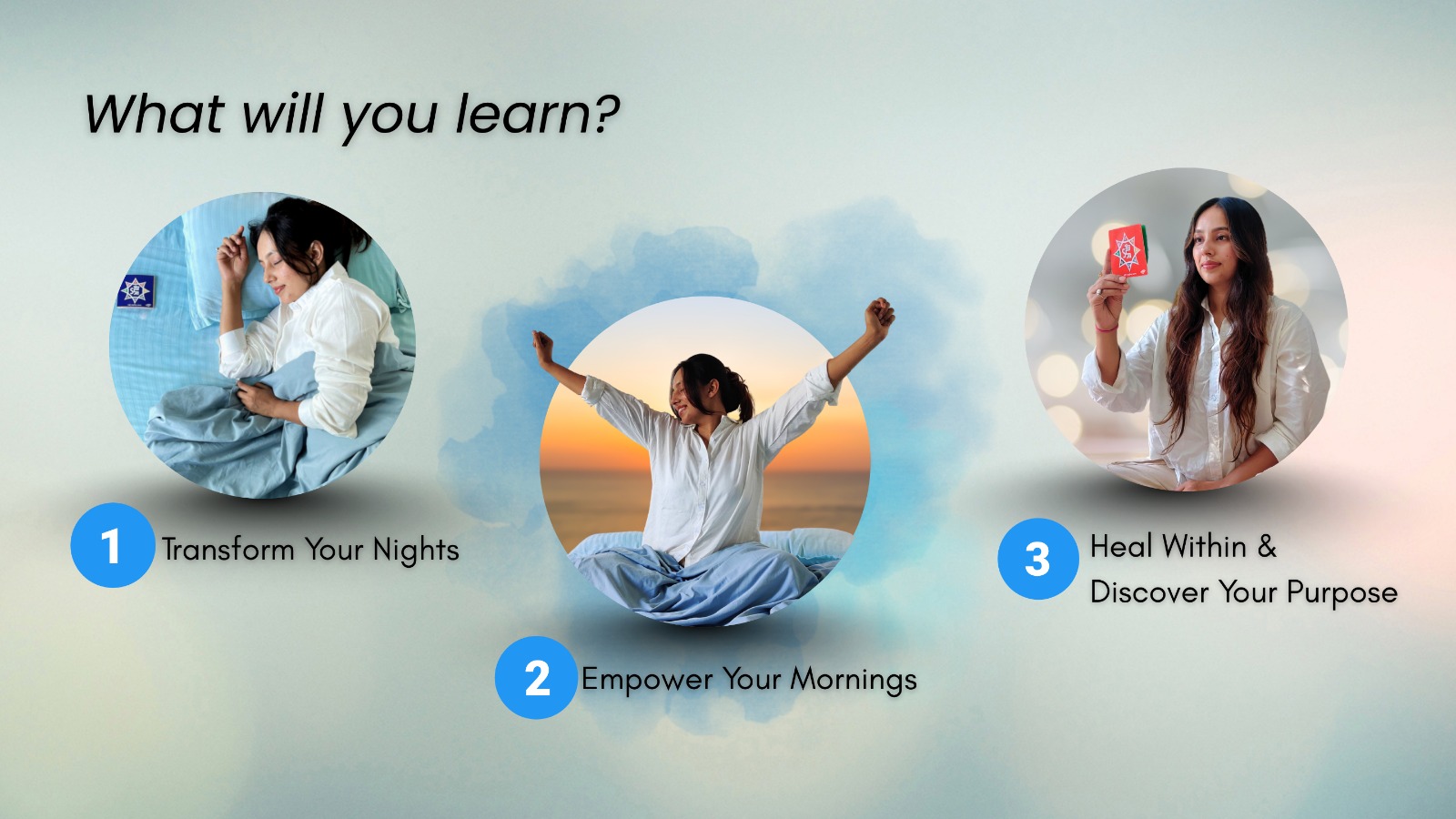 What will you learn?

1 Transform Your Nights

2 Empower Your Mornings

3 Heal Within & Discover Your Purpose